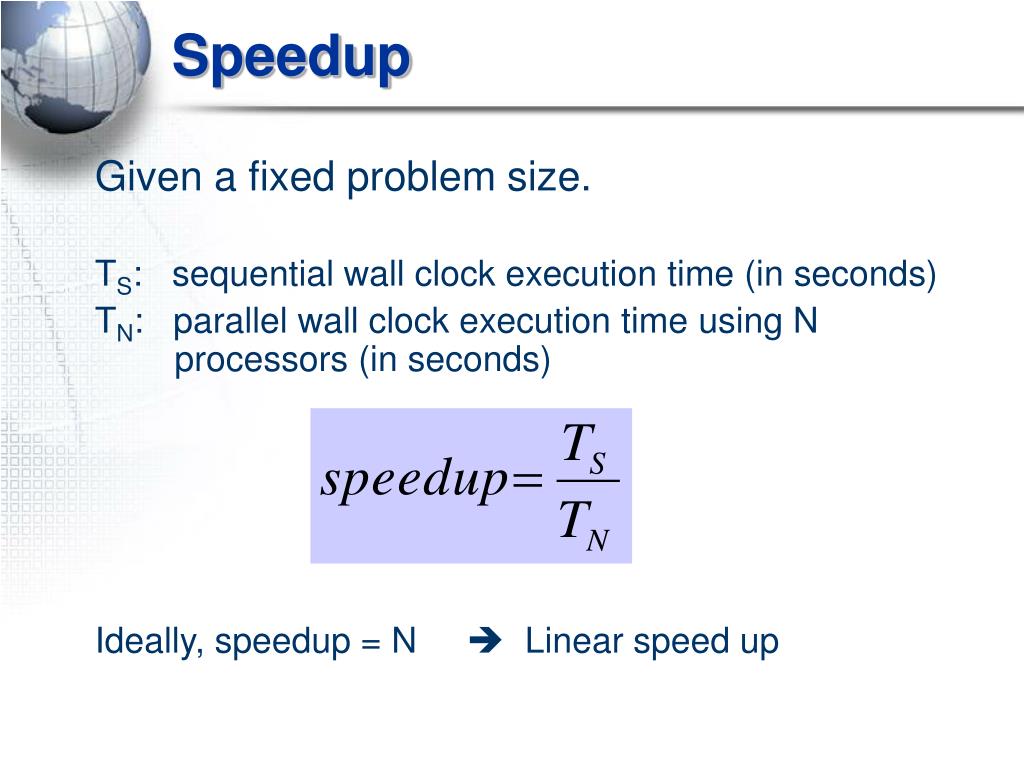 Speedup

Given a fixed problem size.

$T_S$: sequential wall clock execution time (in seconds)
$T_N$: parallel wall clock execution time using N processors (in seconds)

$speedup = \frac{T_S}{T_N}$

Ideally, speedup = N ➔ Linear speed up